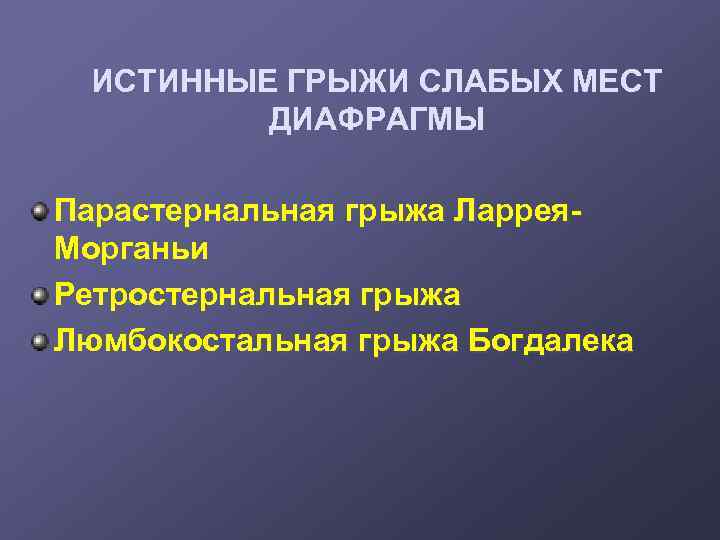 ИСТИННЫЕ ГРЫЖИ СЛАБЫХ МЕСТ ДИАФРАГМЫ

Парастернальная грыжа Ларрея-Морганьи

Ретростернальная грыжа

Люмбокостальная грыжа Богдалека